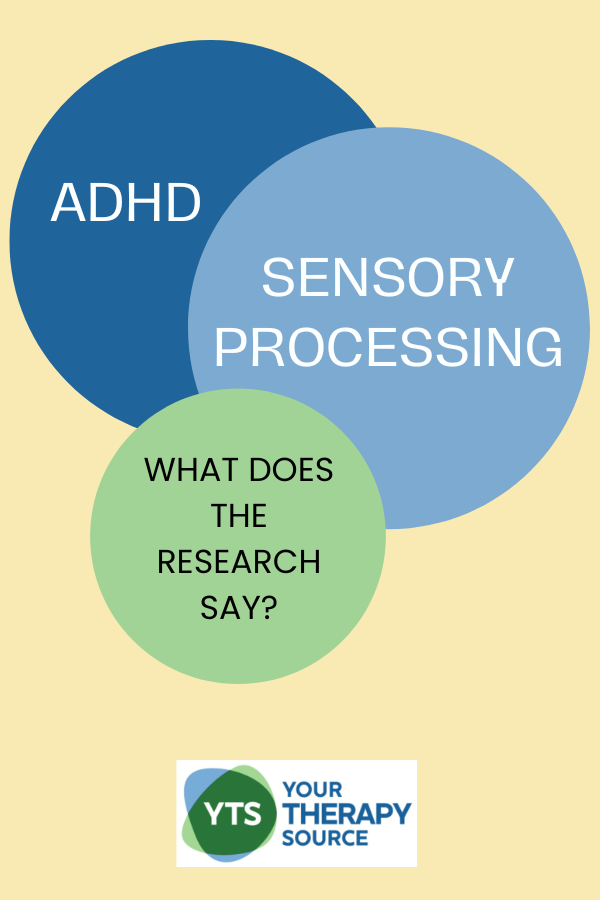 ADHD

SENSORY PROCESSING

WHAT DOES THE RESEARCH SAY?

YTS YOUR THERAPY SOURCE